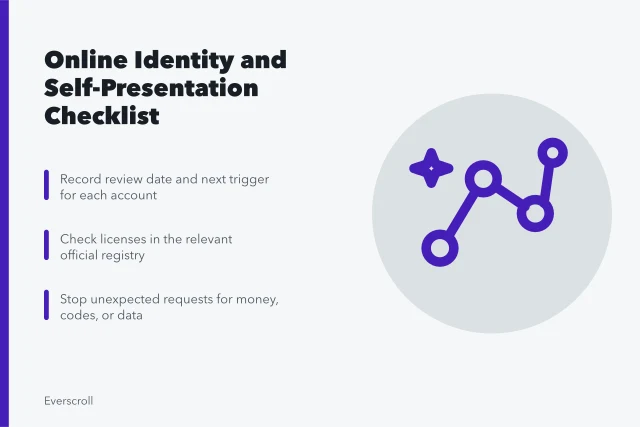 Online Identity and Self-Presentation Checklist

Record review date and next trigger for each account

Check licenses in the relevant official registry

Stop unexpected requests for money, codes, or data

Everscroll